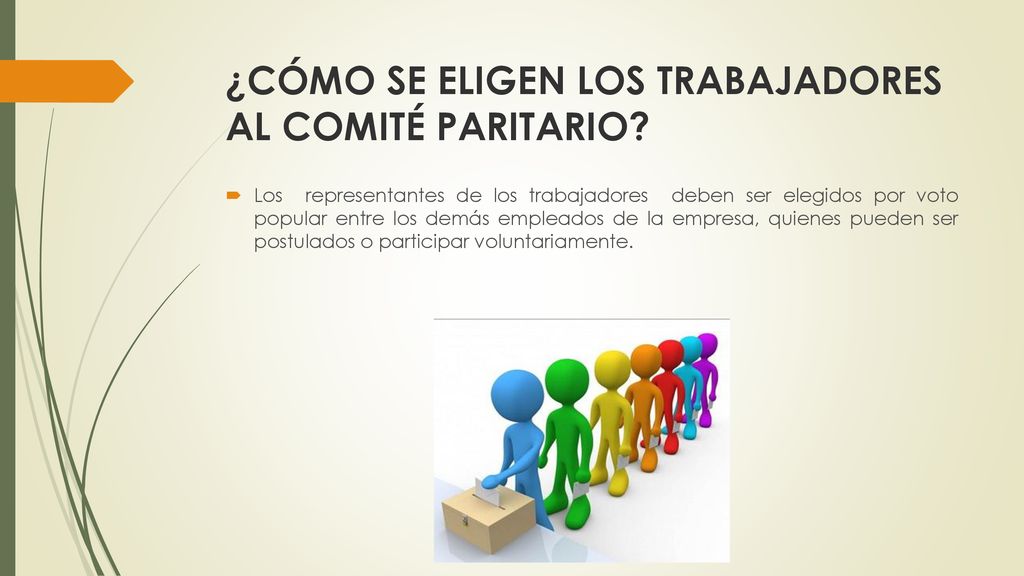 ¿CÓMO SE ELIGEN LOS TRABAJADORES AL COMITÉ PARITARIO?

Los representantes de los trabajadores deben ser elegidos por voto popular entre los demás empleados de la empresa, quienes pueden ser postulados o participar voluntariamente.